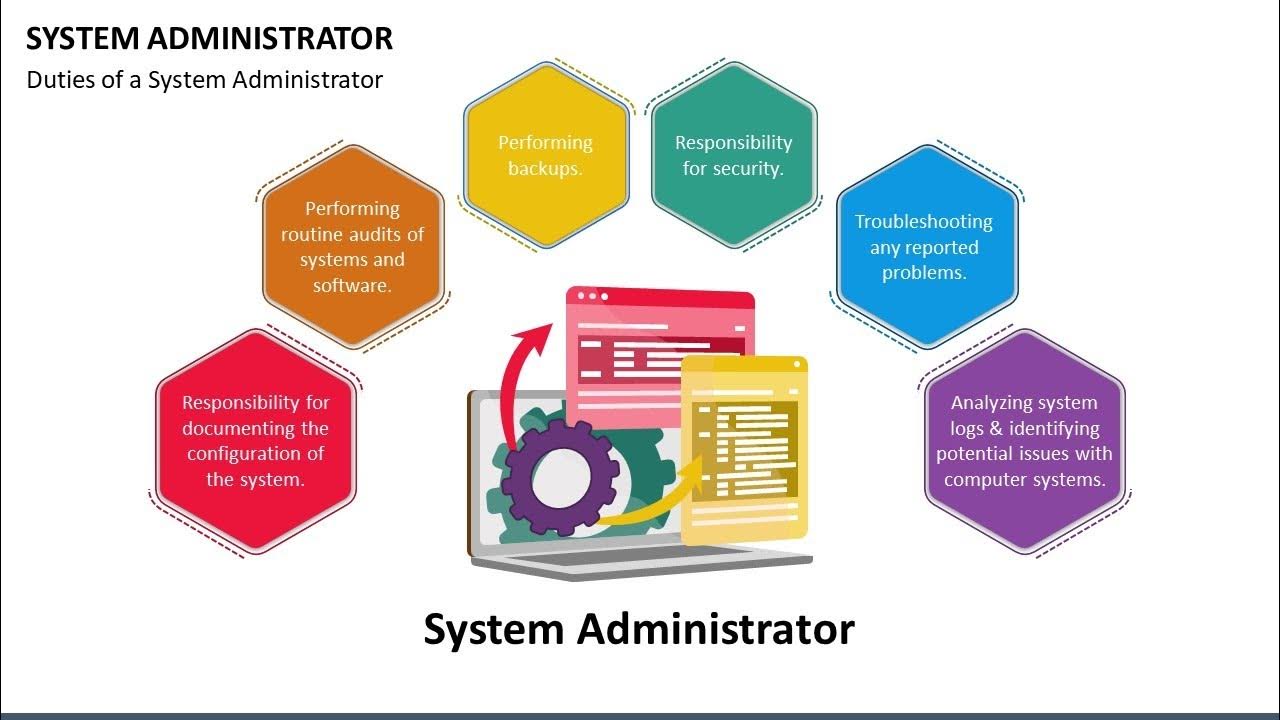 SYSTEM ADMINISTRATOR

Duties of a System Administrator

Responsibility for documenting the configuration of the system.

Performing routine audits of systems and software.

Performing backups.

Responsibility for security.

Troubleshooting any reported problems.

Analyzing system logs & identifying potential issues with computer systems.

System Administrator